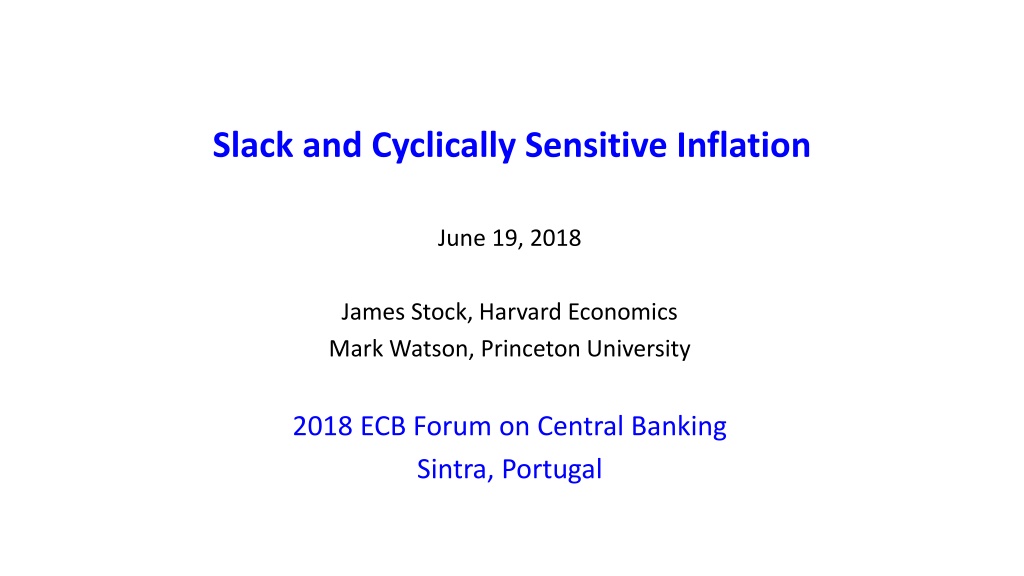 Slack and Cyclically Sensitive Inflation

June 19, 2018

James Stock, Harvard Economics
Mark Watson, Princeton University

2018 ECB Forum on Central Banking
Sintra, Portugal